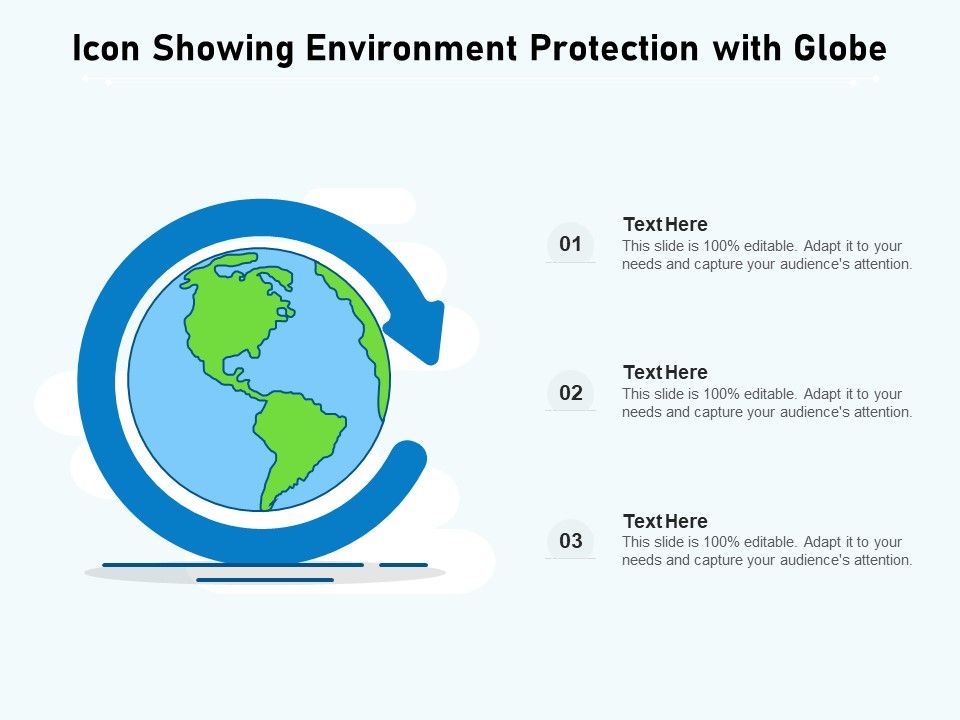 Icon Showing Environment Protection with Globe

01
Text Here
This slide is 100% editable. Adapt it to your needs and capture your audience's attention.

02
Text Here
This slide is 100% editable. Adapt it to your needs and capture your audience's attention.

03
Text Here
This slide is 100% editable. Adapt it to your needs and capture your audience's attention.